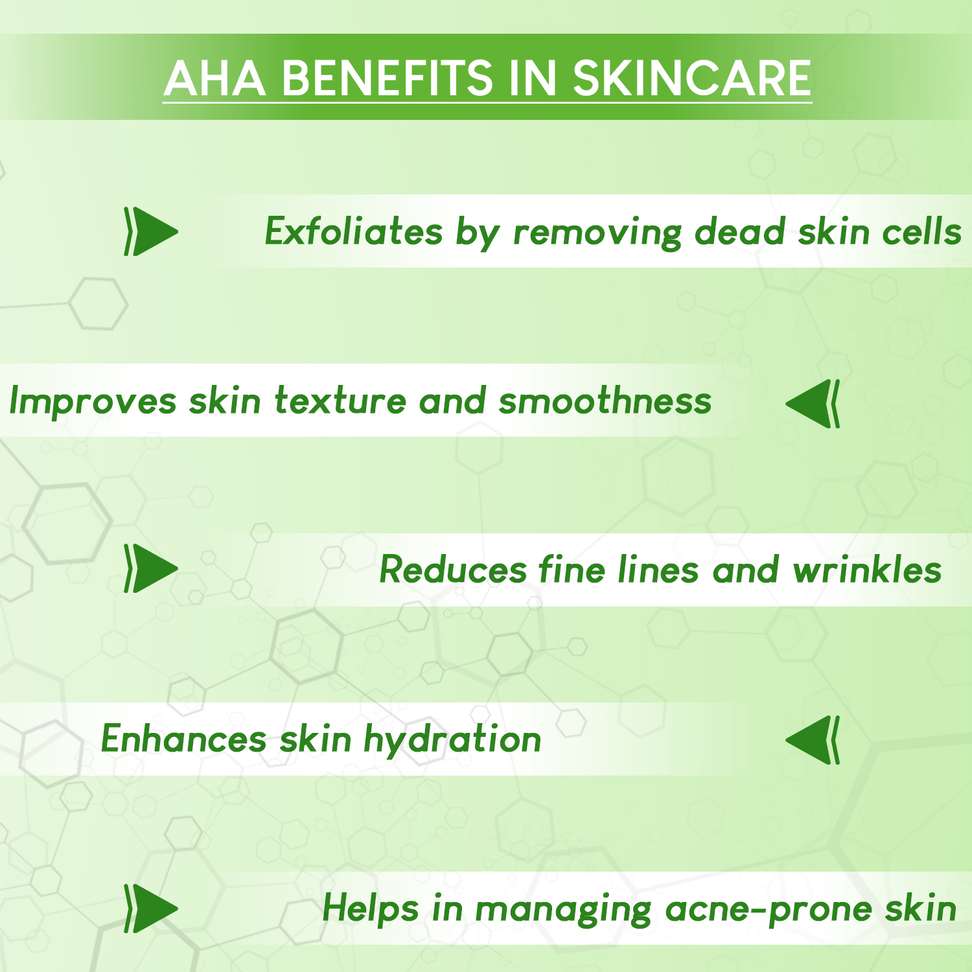 AHA BENEFITS IN SKINCARE

Exfoliates by removing dead skin cells

Improves skin texture and smoothness

Reduces fine lines and wrinkles

Enhances skin hydration

Helps in managing acne-prone skin